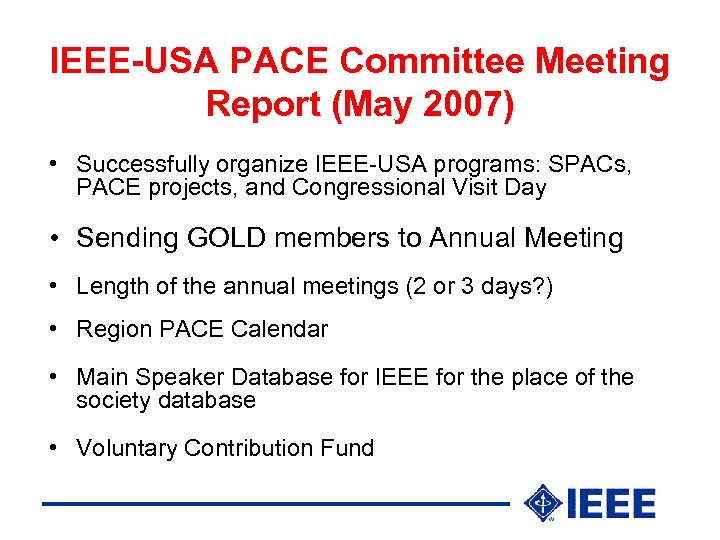 IEEE-USA PACE Committee Meeting Report (May 2007)

• Successfully organize IEEE-USA programs: SPACs, PACE projects, and Congressional Visit Day

• Sending GOLD members to Annual Meeting

• Length of the annual meetings (2 or 3 days?)

• Region PACE Calendar

• Main Speaker Database for IEEE for the place of the society database

• Voluntary Contribution Fund

IEEE